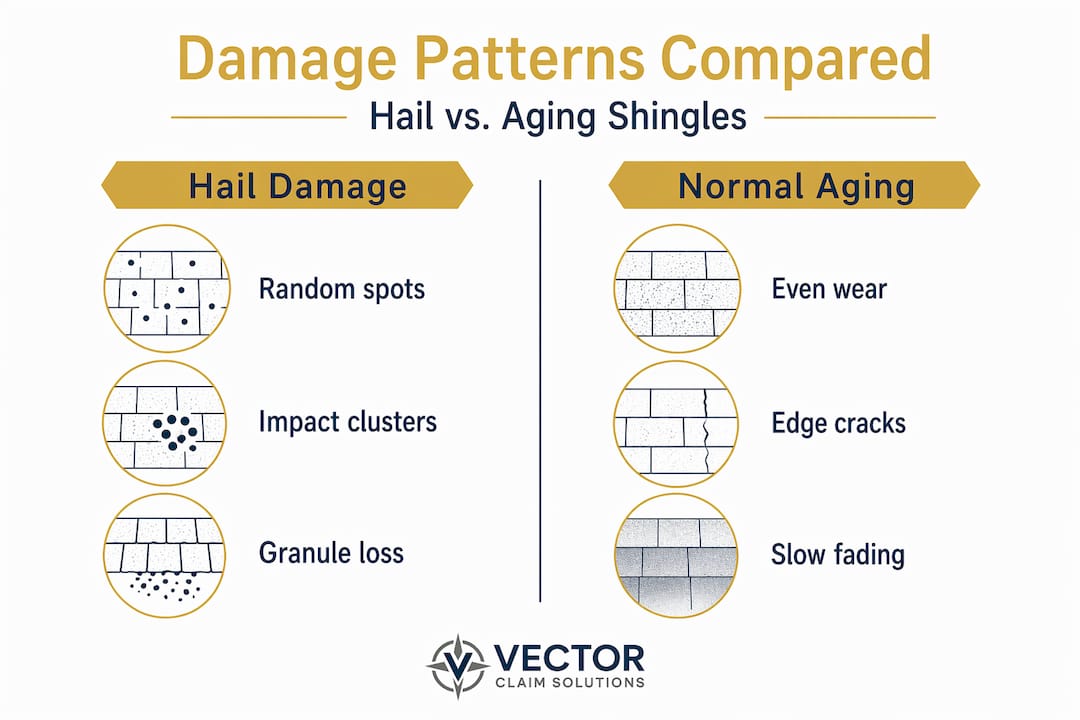 Damage Patterns Compared

Hail vs. Aging Shingles

Hail Damage

Random spots

Impact clusters

Granule loss

Normal Aging

Even wear

Edge cracks

Slow fading

VECTOR
CLAIM SOLUTIONS